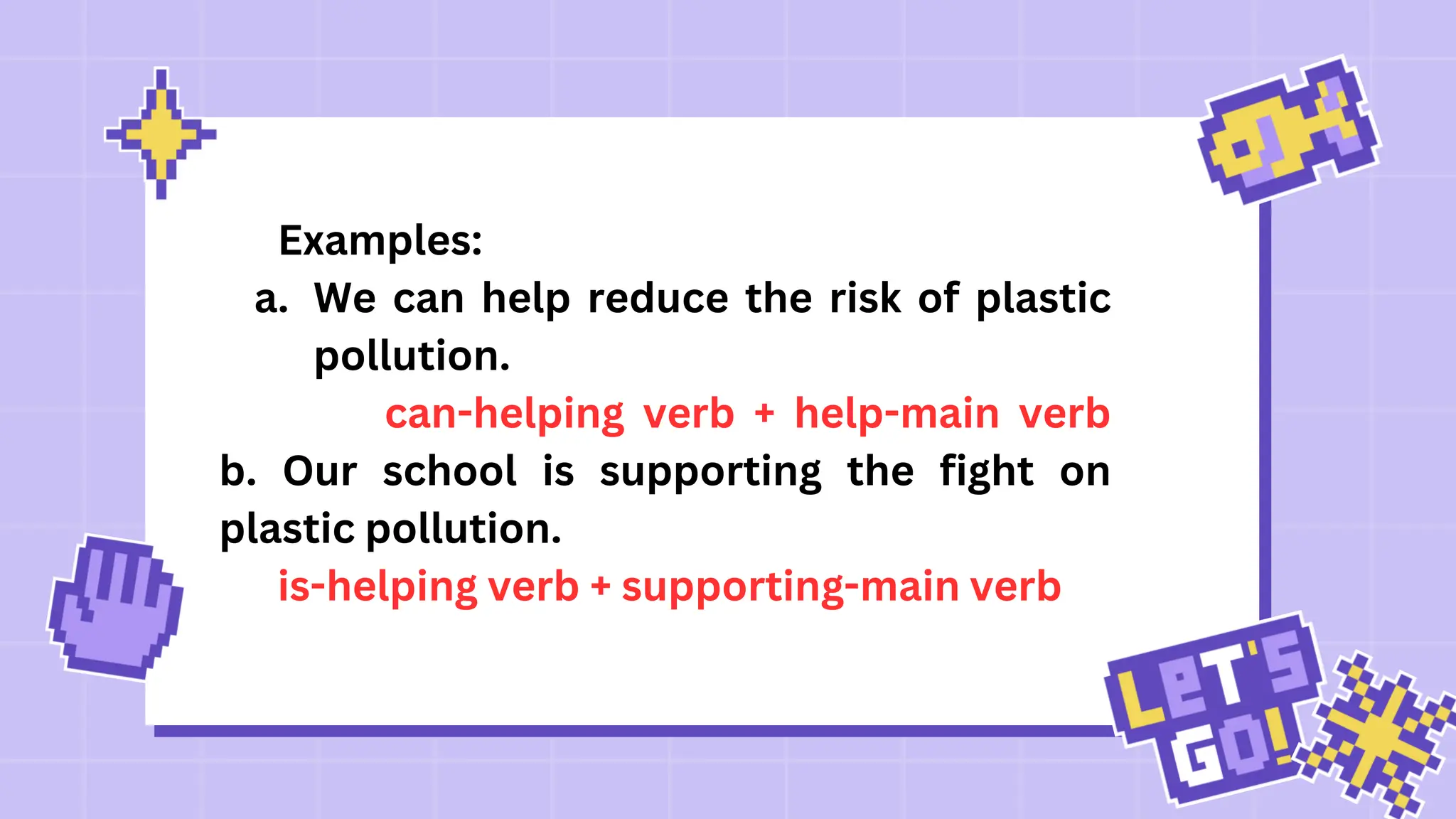 Examples:

a. We can help reduce the risk of plastic pollution.

can-helping verb + help-main verb

b. Our school is supporting the fight on plastic pollution.

is-helping verb + supporting-main verb

LET'S GO!